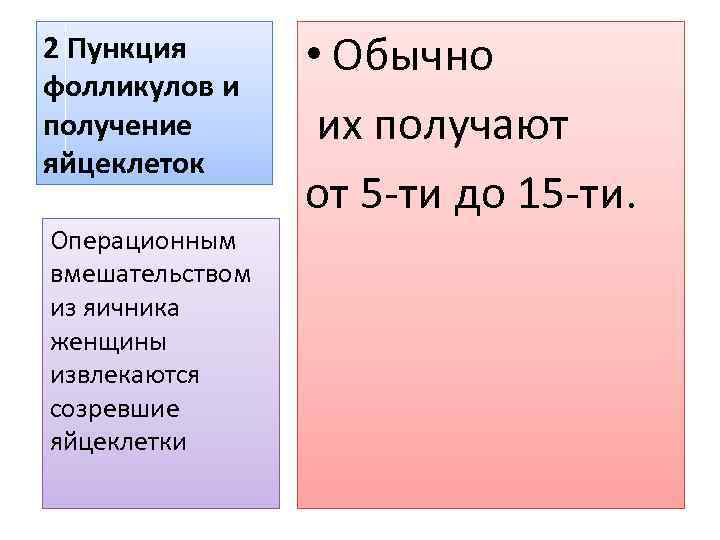 2 Пункция фолликулов и получение яйцеклеток

Операционным вмешательством из яичника женщины извлекаются созревшие яйцеклетки

• Обычно их получают от 5-ти до 15-ти.